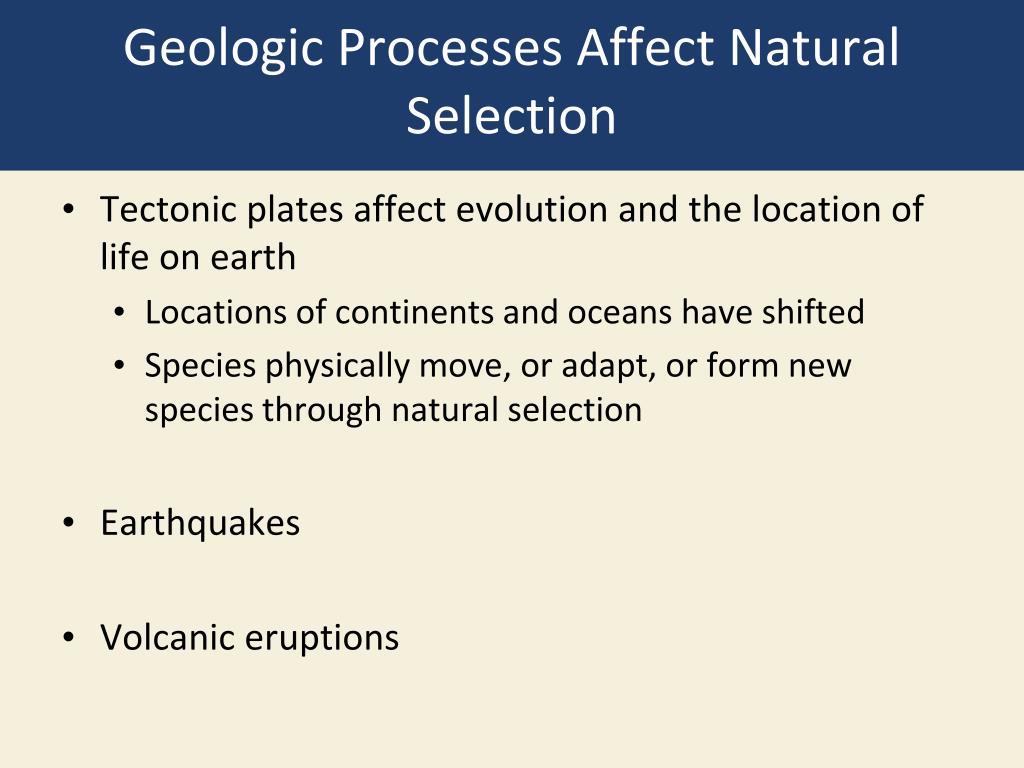 Geologic Processes Affect Natural Selection

• Tectonic plates affect evolution and the location of life on earth
  • Locations of continents and oceans have shifted
  • Species physically move, or adapt, or form new species through natural selection

• Earthquakes

• Volcanic eruptions